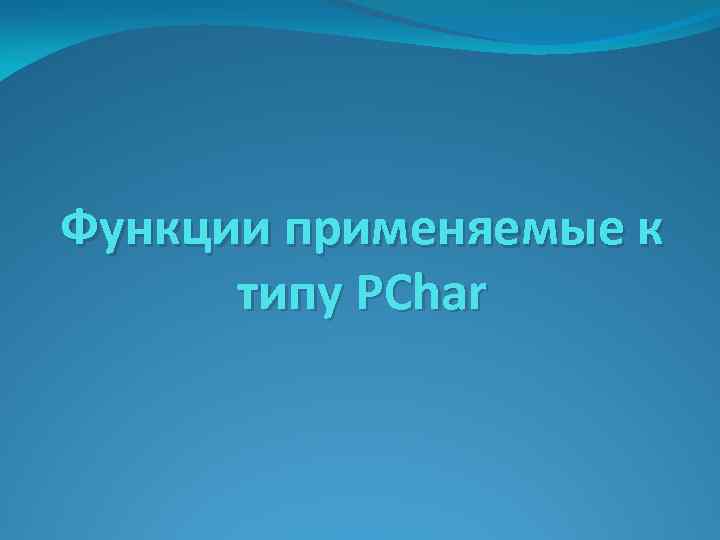 Функции применяемые к типу PChar